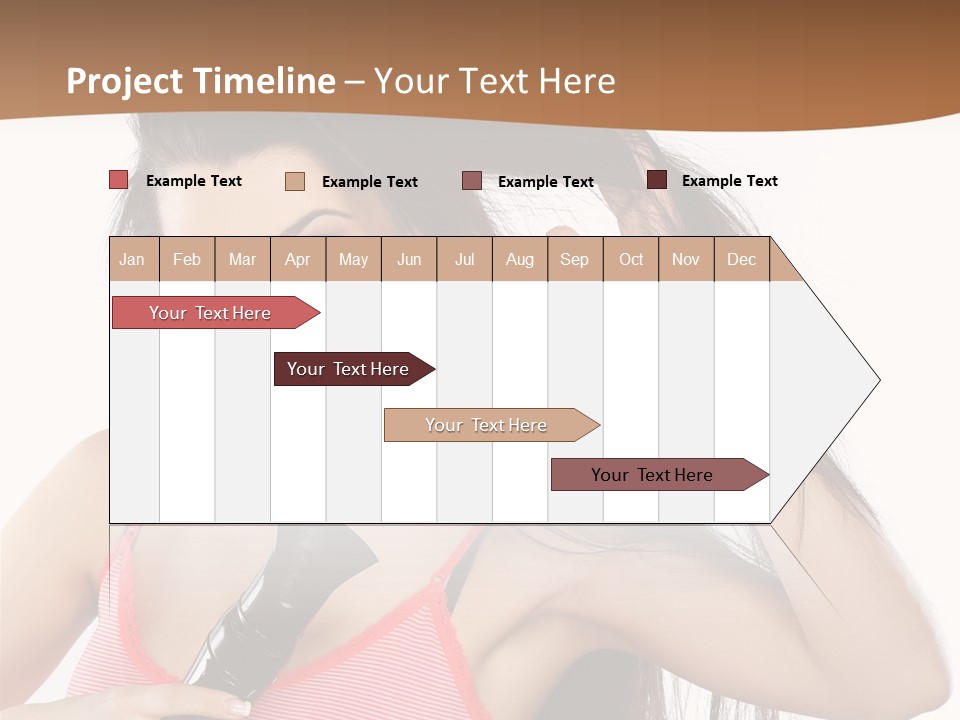 Project Timeline – Your Text Here

Example Text
Example Text
Example Text
Example Text

| Jan | Feb | Mar | Apr | May | Jun | Jul | Aug | Sep | Oct | Nov | Dec |
|---|---|---|---|---|---|---|---|---|---|---|---|

Your Text Here
Your Text Here
Your Text Here
Your Text Here